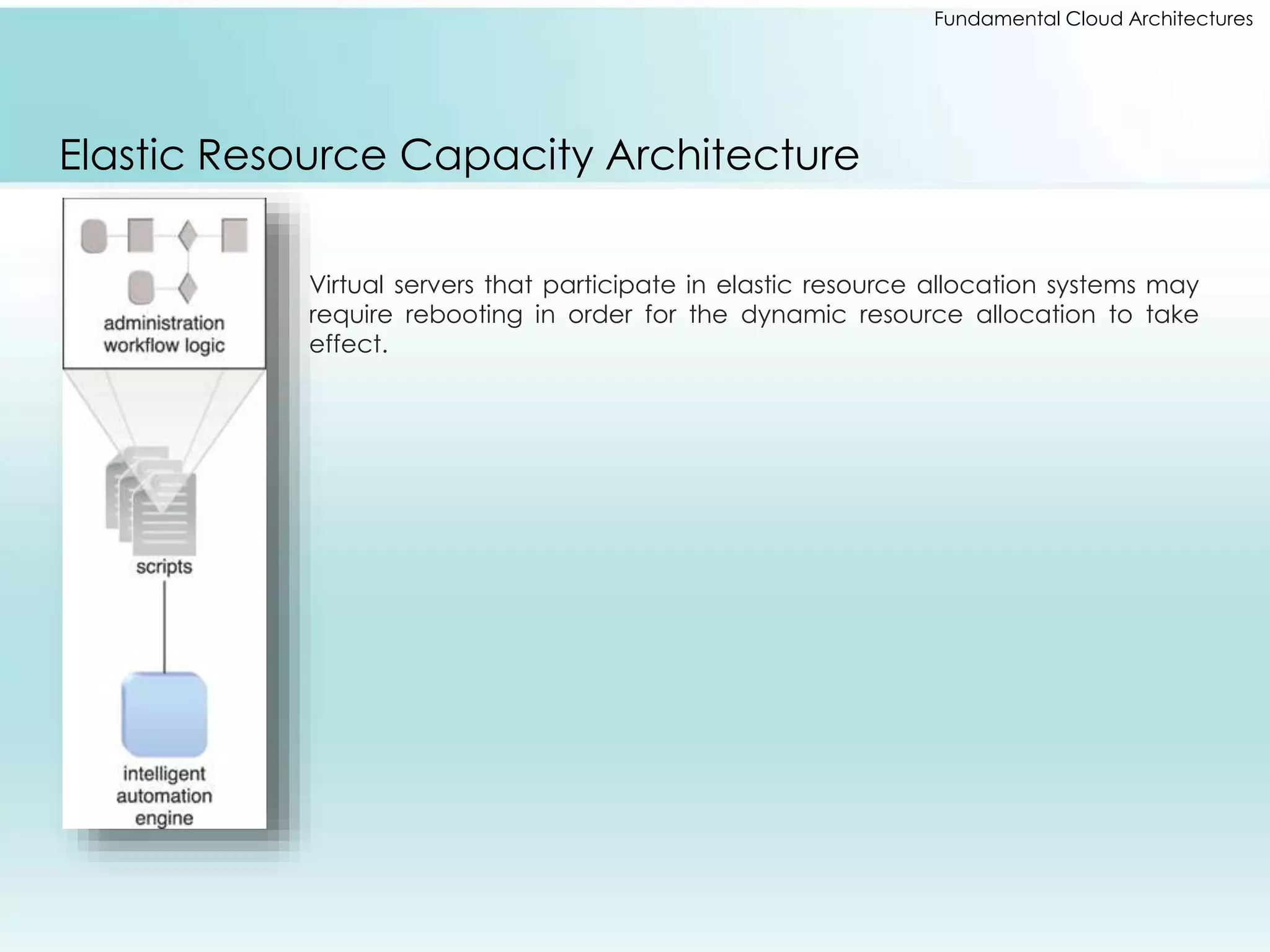 Fundamental Cloud Architectures

Elastic Resource Capacity Architecture

administration workflow logic

scripts

intelligent automation engine

Virtual servers that participate in elastic resource allocation systems may require rebooting in order for the dynamic resource allocation to take effect.